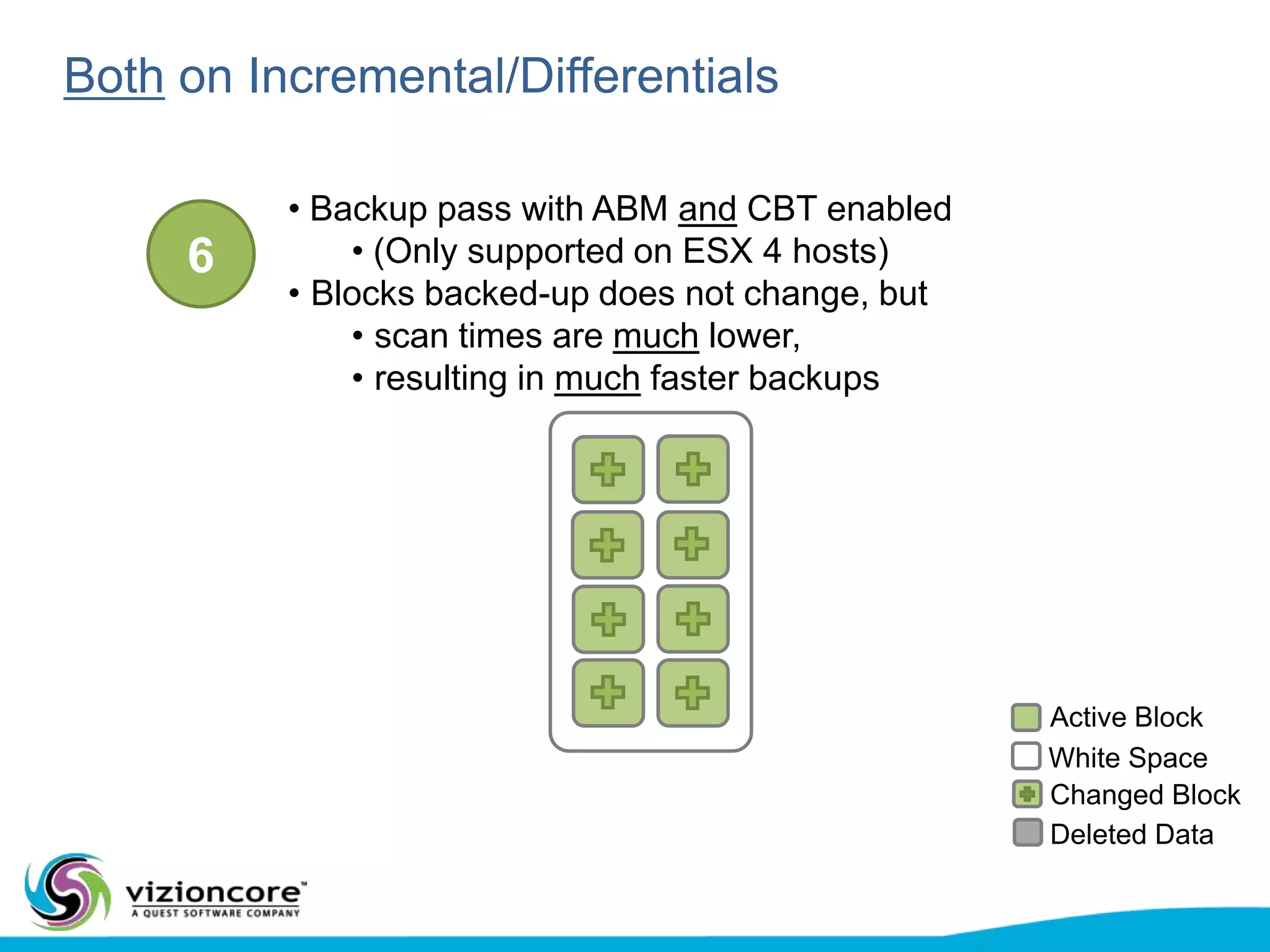 Both on Incremental/Differentials

6

• Backup pass with ABM and CBT enabled
 • (Only supported on ESX 4 hosts)
• Blocks backed-up does not change, but
 • scan times are much lower,
 • resulting in much faster backups

Active Block
White Space
Changed Block
Deleted Data

vizioncore™
A QUEST SOFTWARE COMPANY